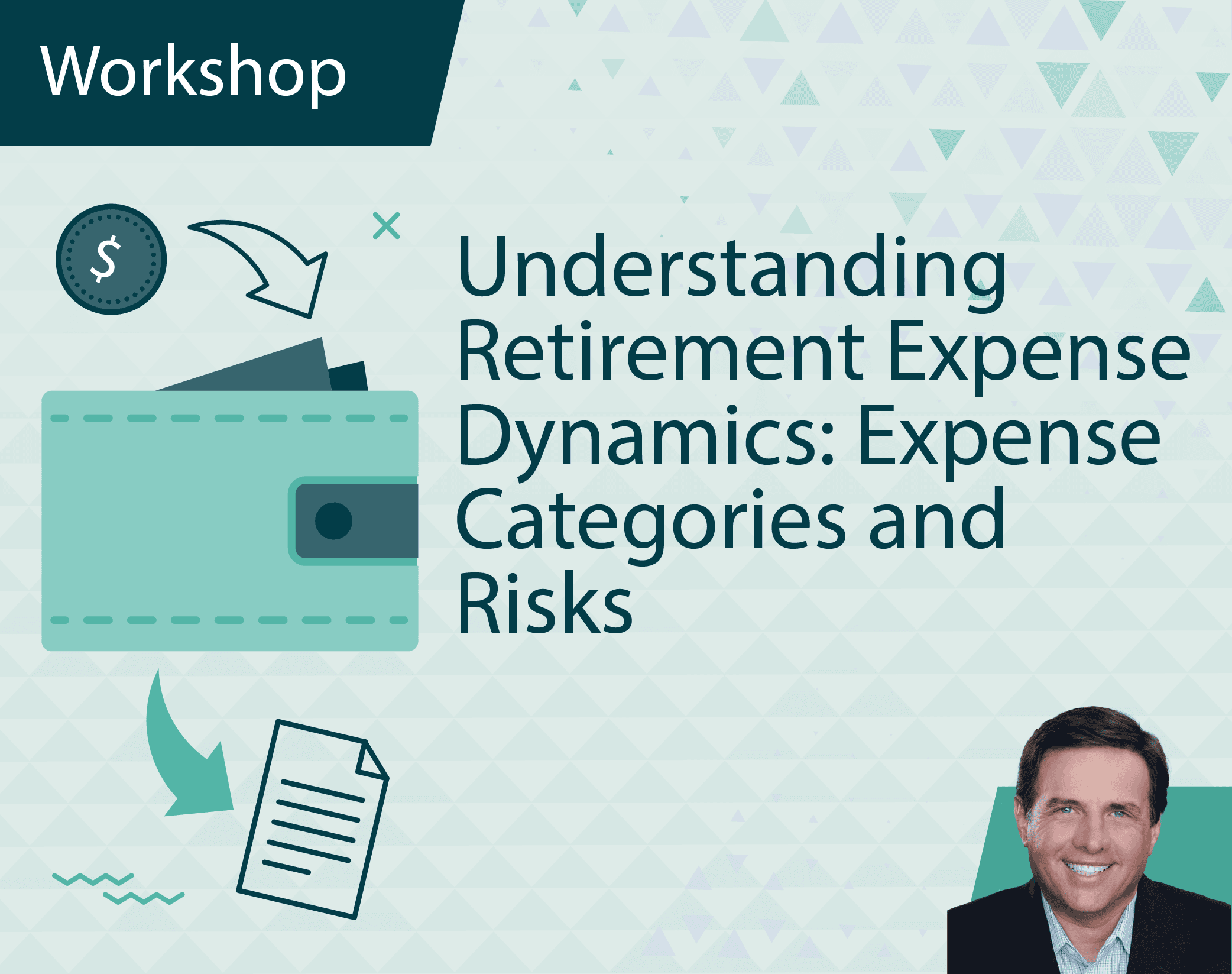 Workshop

$

Understanding Retirement Expense Dynamics: Expense Categories and Risks